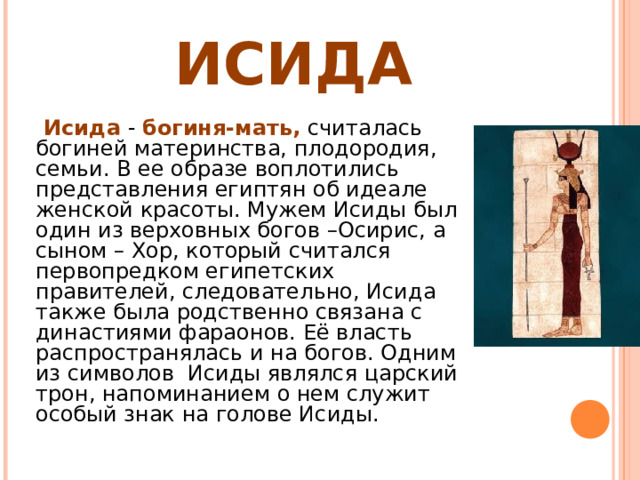 ИСИДА

Исида - богиня-мать, считалась богиней материнства, плодородия, семьи. В ее образе воплотились представления египтян об идеале женской красоты. Мужем Исиды был один из верховных богов –Осирис, а сыном – Хор, который считался первопредком египетских правителей, следовательно, Исида также была родственно связана с династиями фараонов. Её власть распространялась и на богов. Одним из символов Исиды являлся царский трон, напоминанием о нем служит особый знак на голове Исиды.